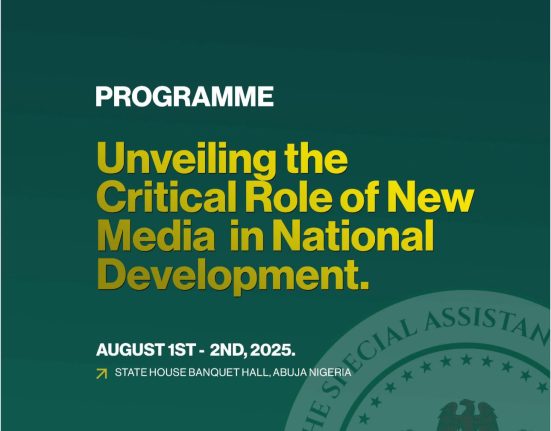 PROGRAMME

Unveiling the Critical Role of New Media in National Development.

AUGUST 1ST - 2ND, 2025.

STATE HOUSE BANQUET HALL, ABUJA NIGERIA

HE SPECIAL ASSISTAN